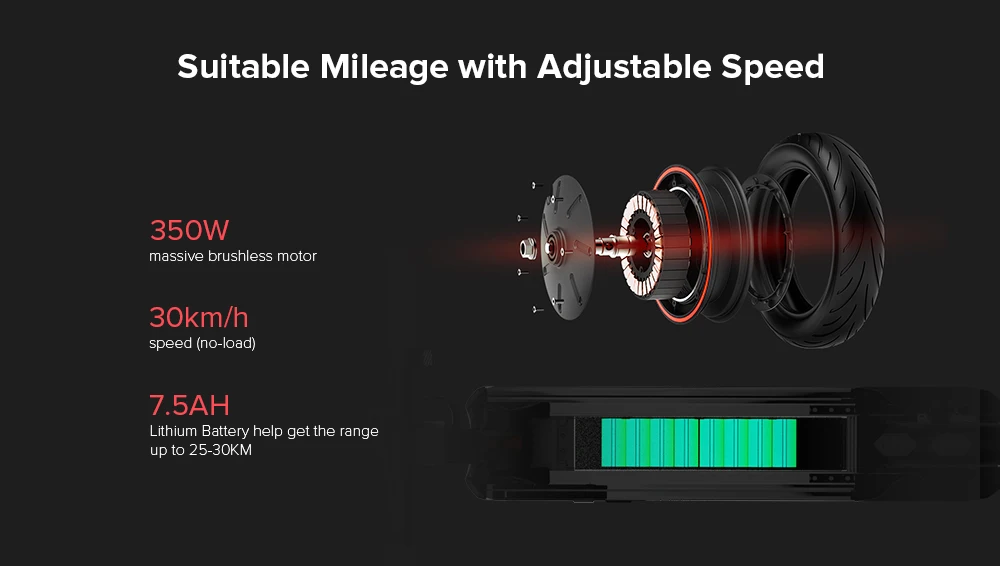 Suitable Mileage with Adjustable Speed

350W
massive brushless motor

30km/h
speed (no-load)

7.5AH
Lithium Battery help get the range up to 25-30KM